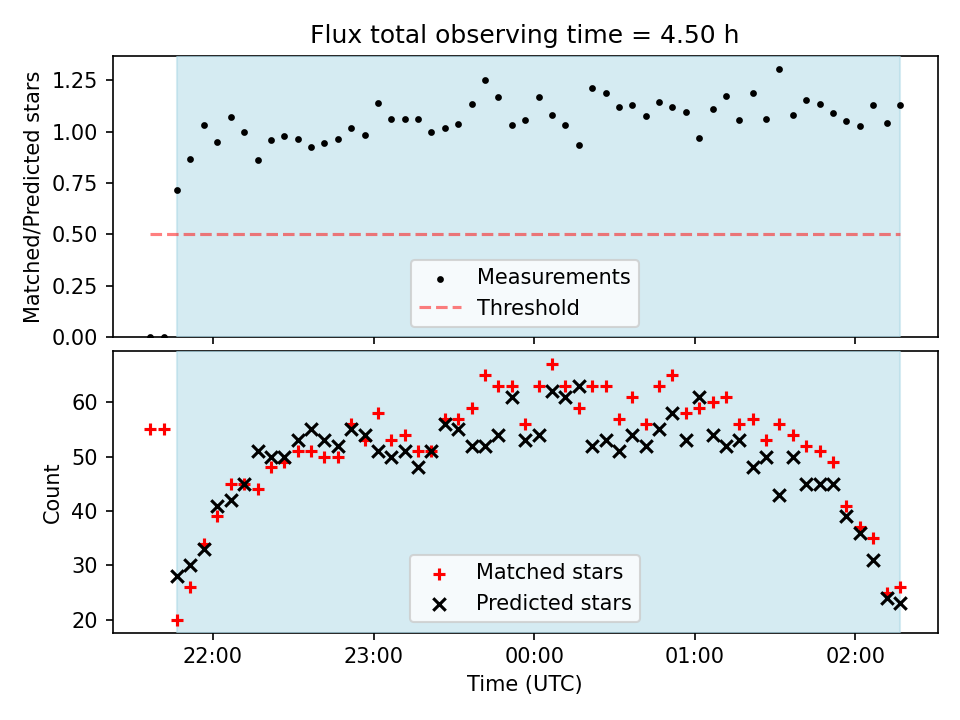 Flux total observing time = 4.50 h

Matched/Predicted stars

1.25
1.00
0.75
0.50
0.25
0.00

Measurements
Threshold

Count

60
50
40
30
20

Matched stars
Predicted stars

22:00
23:00
00:00
01:00
02:00

Time (UTC)